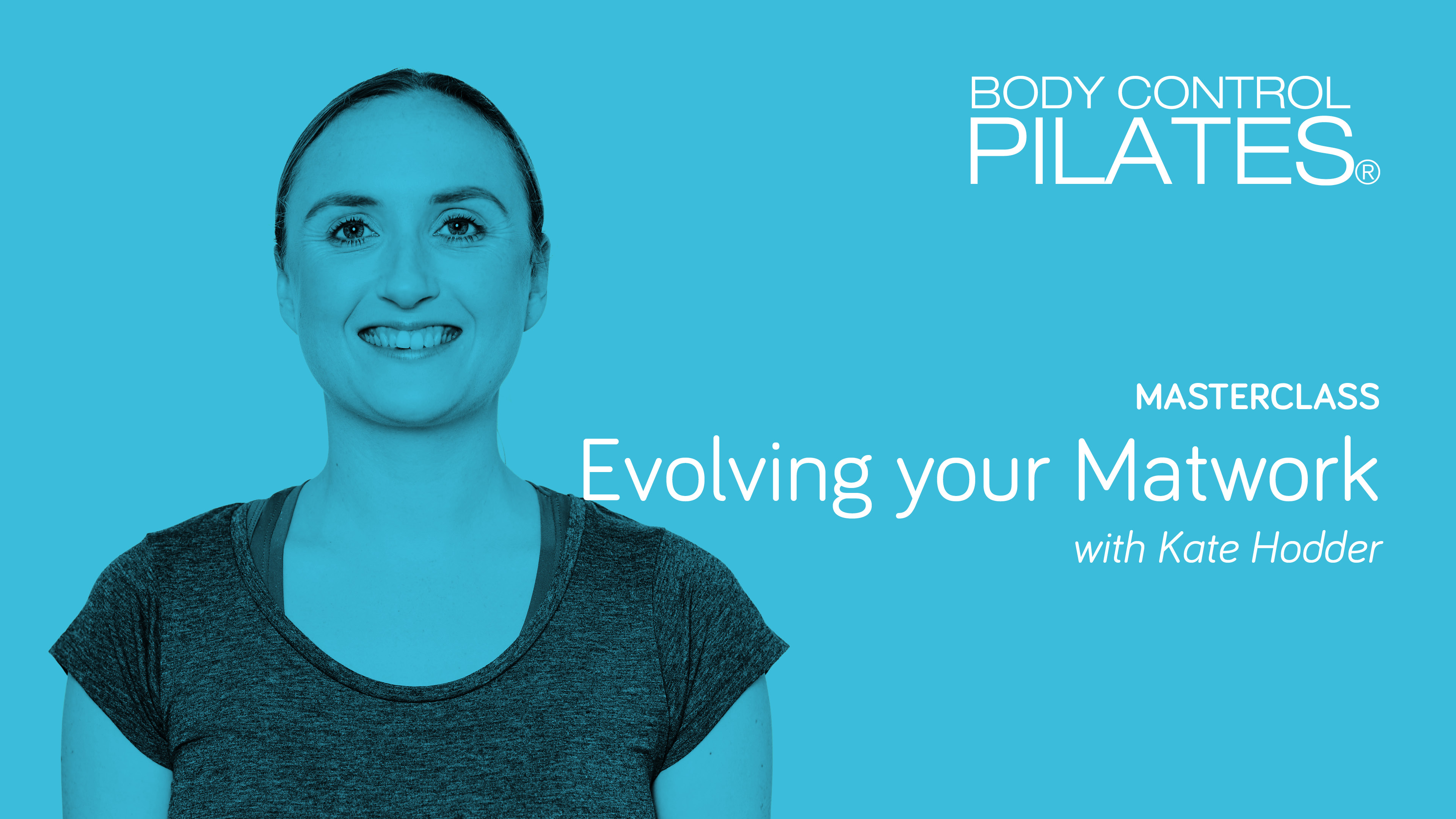 BODY CONTROL
PILATES®

MASTERCLASS
Evolving your Matwork
with Kate Hodder